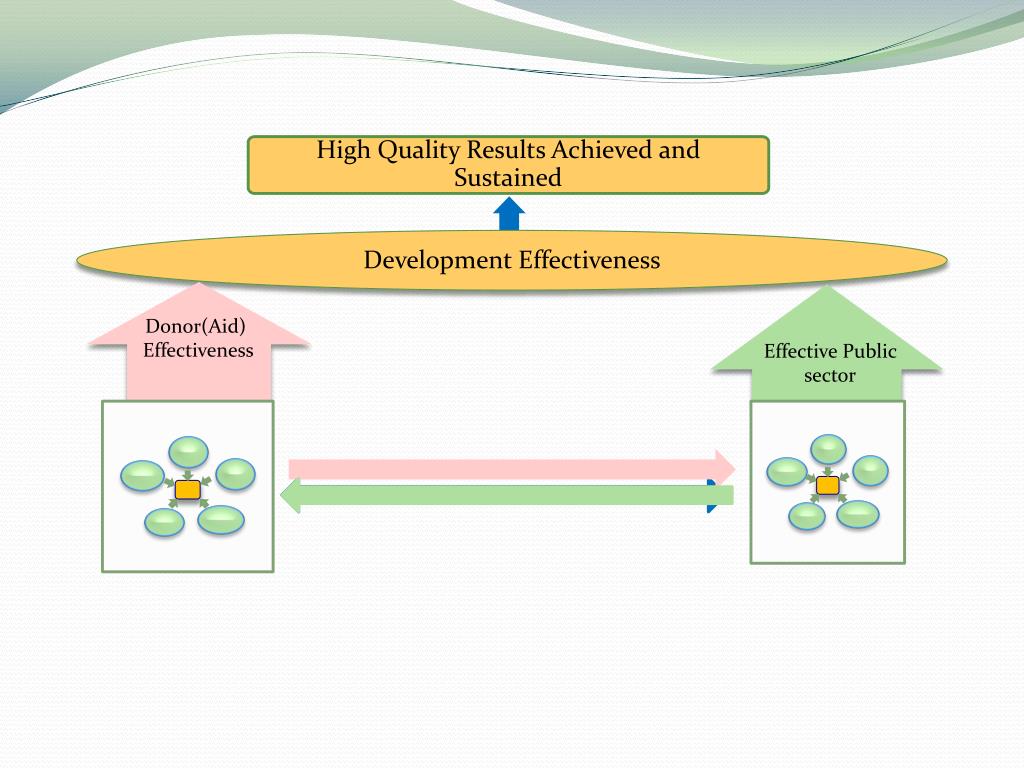 High Quality Results Achieved and Sustained

Development Effectiveness

Donor(Aid) Effectiveness

Effective Public sector